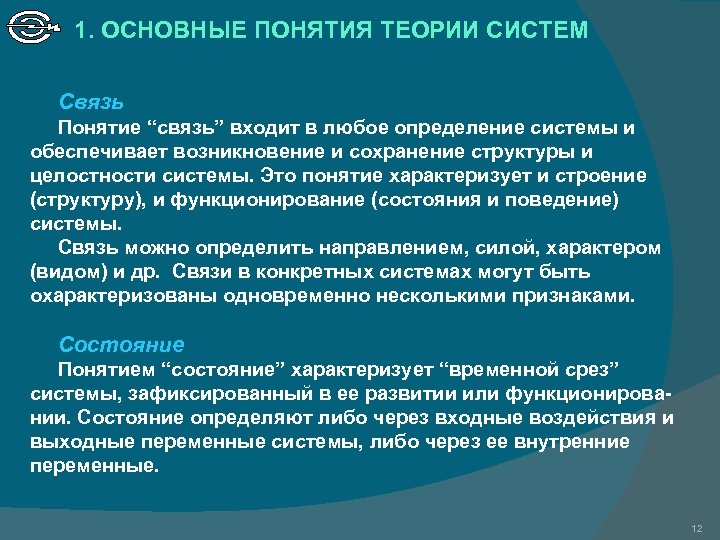 1. ОСНОВНЫЕ ПОНЯТИЯ ТЕОРИИ СИСТЕМ

Связь

Понятие “связь” входит в любое определение системы и обеспечивает возникновение и сохранение структуры и целостности системы. Это понятие характеризует и строение (структуру), и функционирование (состояния и поведение) системы.

Связь можно определить направлением, силой, характером (видом) и др. Связи в конкретных системах могут быть охарактеризованы одновременно несколькими признаками.

Состояние

Понятием “состояние” характеризует “временной срез” системы, зафиксированный в ее развитии или функционировании. Состояние определяют либо через входные воздействия и выходные переменные системы, либо через ее внутренние переменные.

12